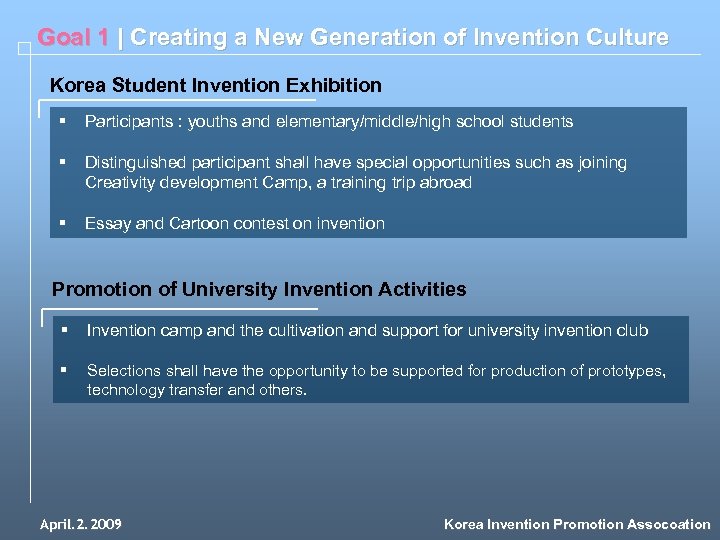 Goal 1 | Creating a New Generation of Invention Culture

Korea Student Invention Exhibition

▪ Participants : youths and elementary/middle/high school students

▪ Distinguished participant shall have special opportunities such as joining Creativity development Camp, a training trip abroad

▪ Essay and Cartoon contest on invention

Promotion of University Invention Activities

▪ Invention camp and the cultivation and support for university invention club

▪ Selections shall have the opportunity to be supported for production of prototypes, technology transfer and others.

April. 2. 2009

Korea Invention Promotion Assocoation